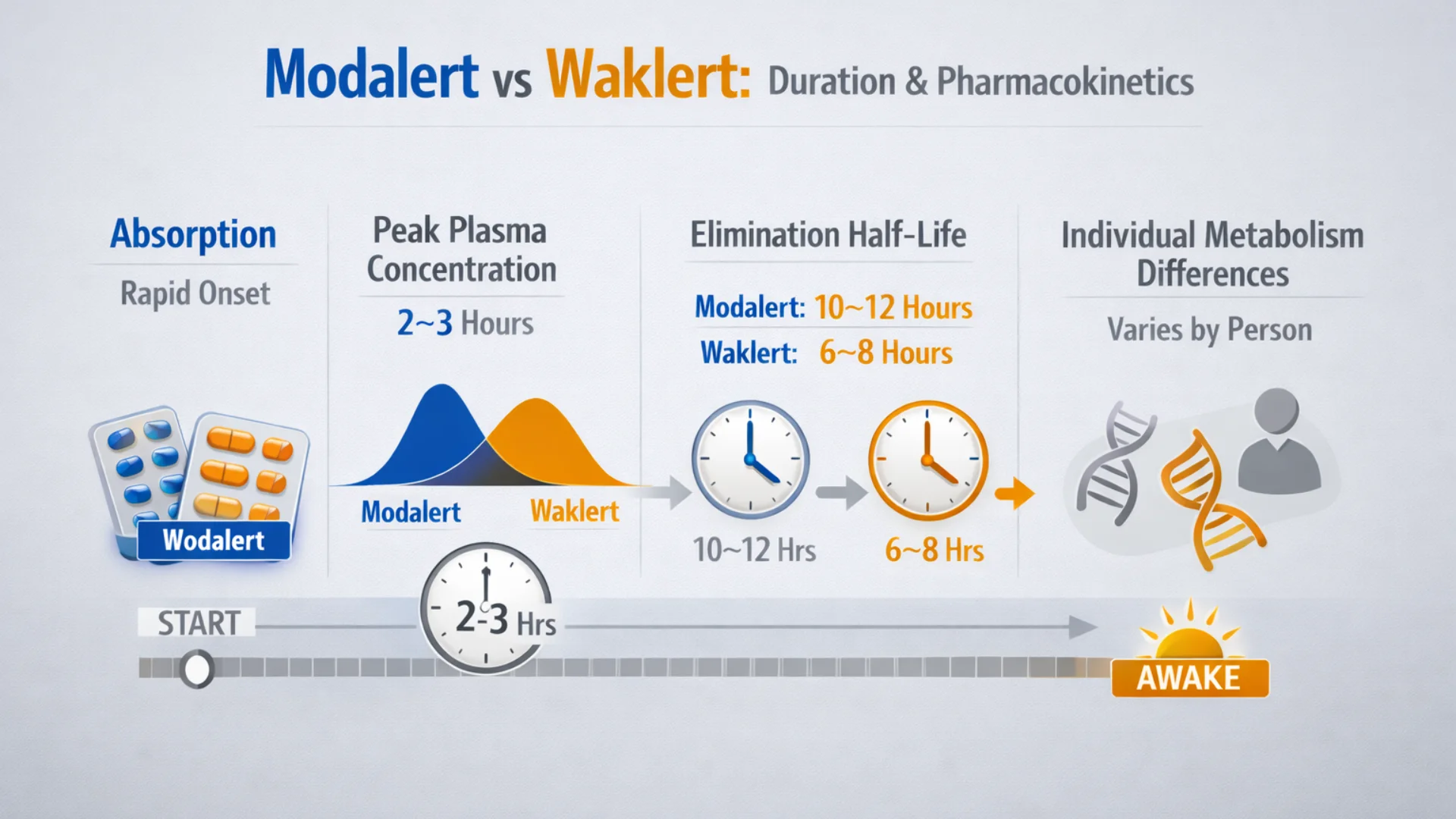 Modalert vs Waklert: Duration & Pharmacokinetics

Absorption

Rapid Onset

Wodalert

Peak Plasma Concentration

2~3 Hours

Modalert Waklert

Elimination Half-Life

Modalert: 10~12 Hours

Waklert: 6~8 Hours

10~12 Hrs

6~8 Hrs

Individual Metabolism Differences

Varies by Person

START

2-3 Hrs

AWAKE